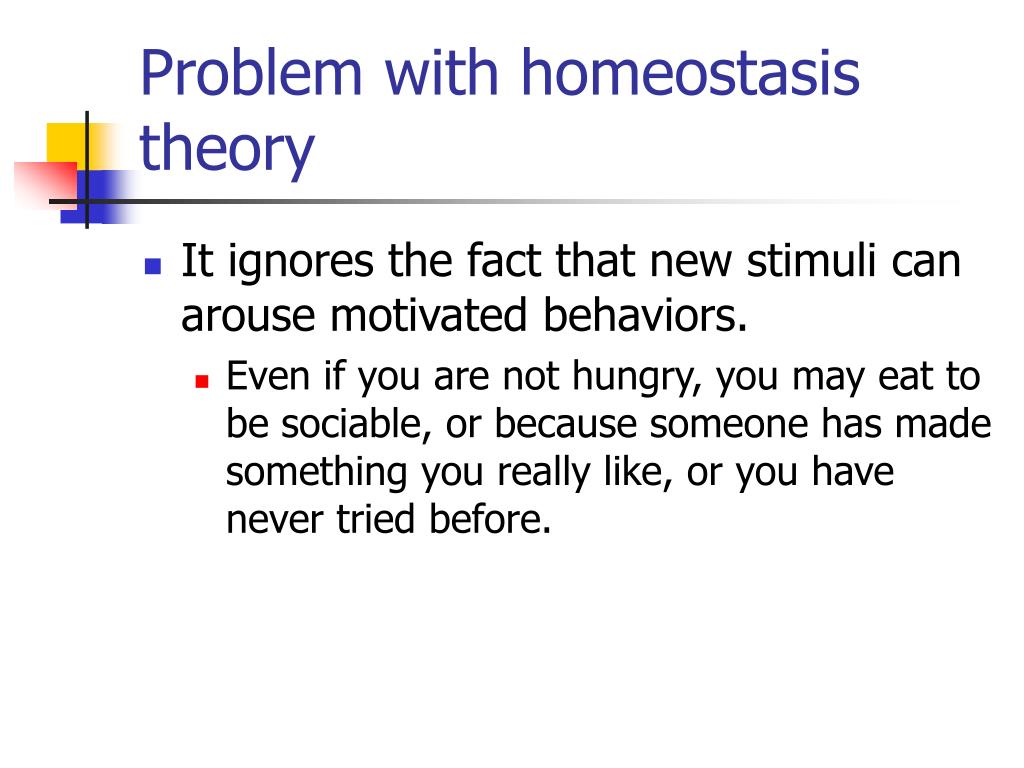 Problem with homeostasis theory

It ignores the fact that new stimuli can arouse motivated behaviors.

Even if you are not hungry, you may eat to be sociable, or because someone has made something you really like, or you have never tried before.